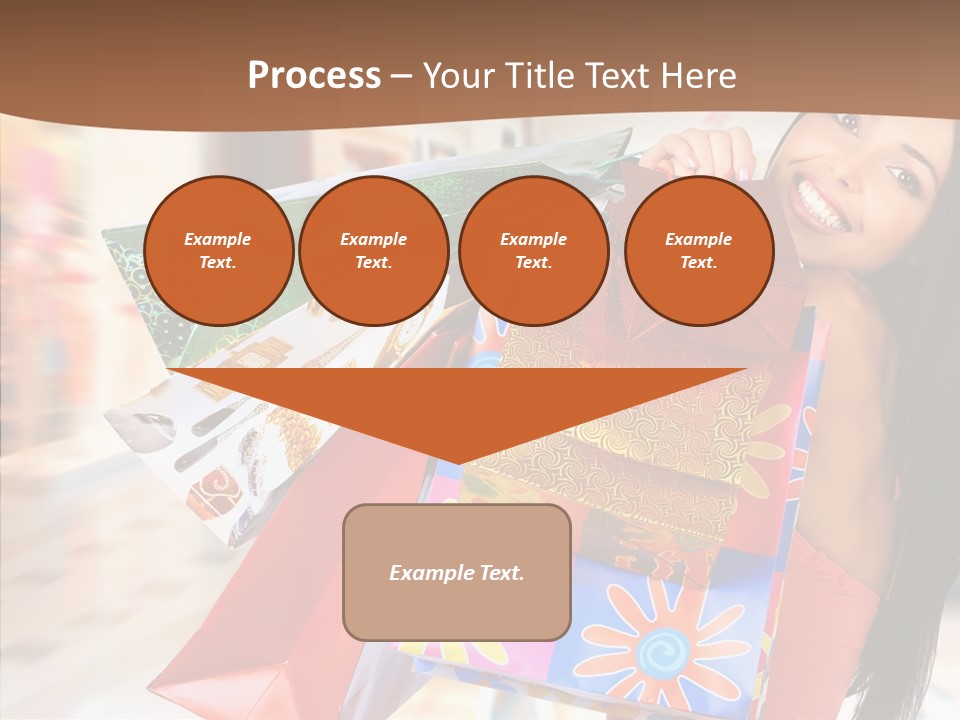 Process – Your Title Text Here

Example Text.

Example Text.

Example Text.

Example Text.

Example Text.